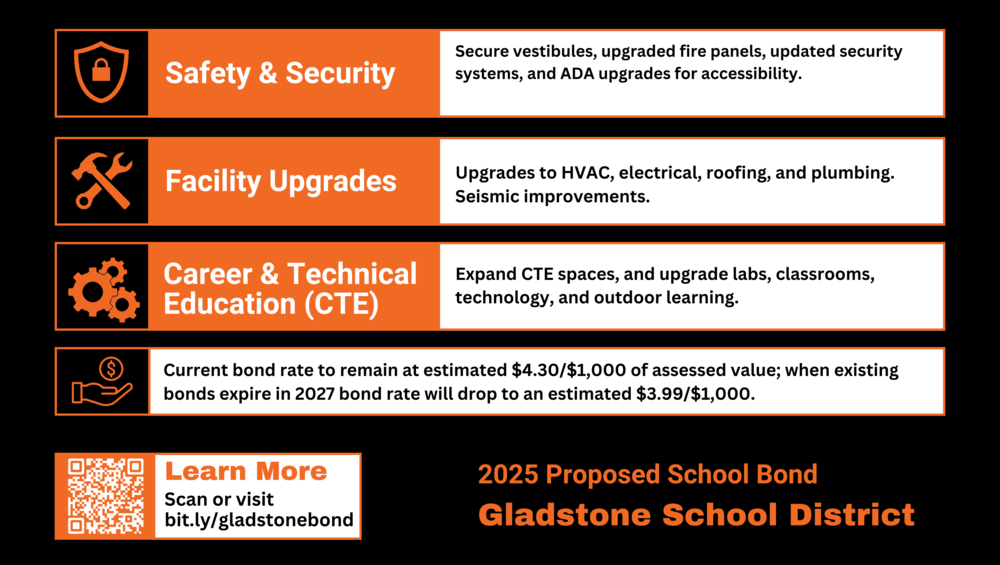 Safety & Security

Secure vestibules, upgraded fire panels, updated security systems, and ADA upgrades for accessibility.

Facility Upgrades

Upgrades to HVAC, electrical, roofing, and plumbing. Seismic improvements.

Career & Technical Education (CTE)

Expand CTE spaces, and upgrade labs, classrooms, technology, and outdoor learning.

Current bond rate to remain at estimated \$4.30/\$1,000 of assessed value; when existing bonds expire in 2027 bond rate will drop to an estimated \$3.99/\$1,000.

Learn More
Scan or visit
bit.ly/gladstonebond

2025 Proposed School Bond
Gladstone School District